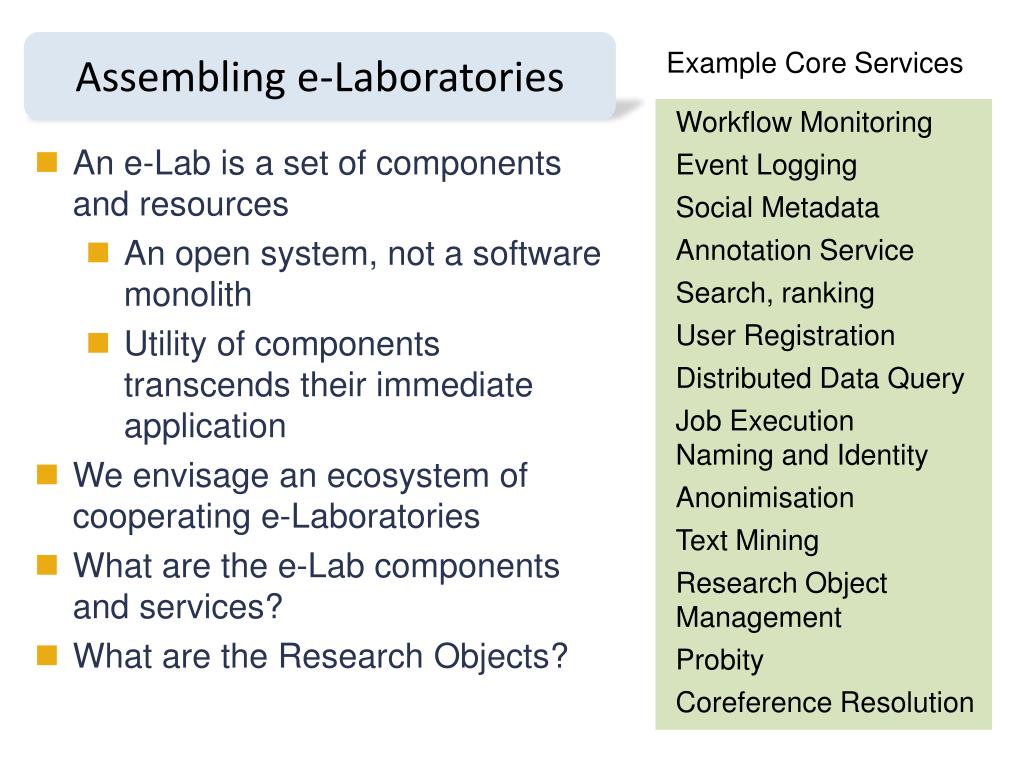 Assembling e-Laboratories

An e-Lab is a set of components and resources

An open system, not a software monolith

Utility of components transcends their immediate application

We envisage an ecosystem of cooperating e-Laboratories

What are the e-Lab components and services?

What are the Research Objects?

Example Core Services

Workflow Monitoring
Event Logging
Social Metadata
Annotation Service
Search, ranking
User Registration
Distributed Data Query
Job Execution
Naming and Identity
Anonimisation
Text Mining
Research Object Management
Probity
Coreference Resolution